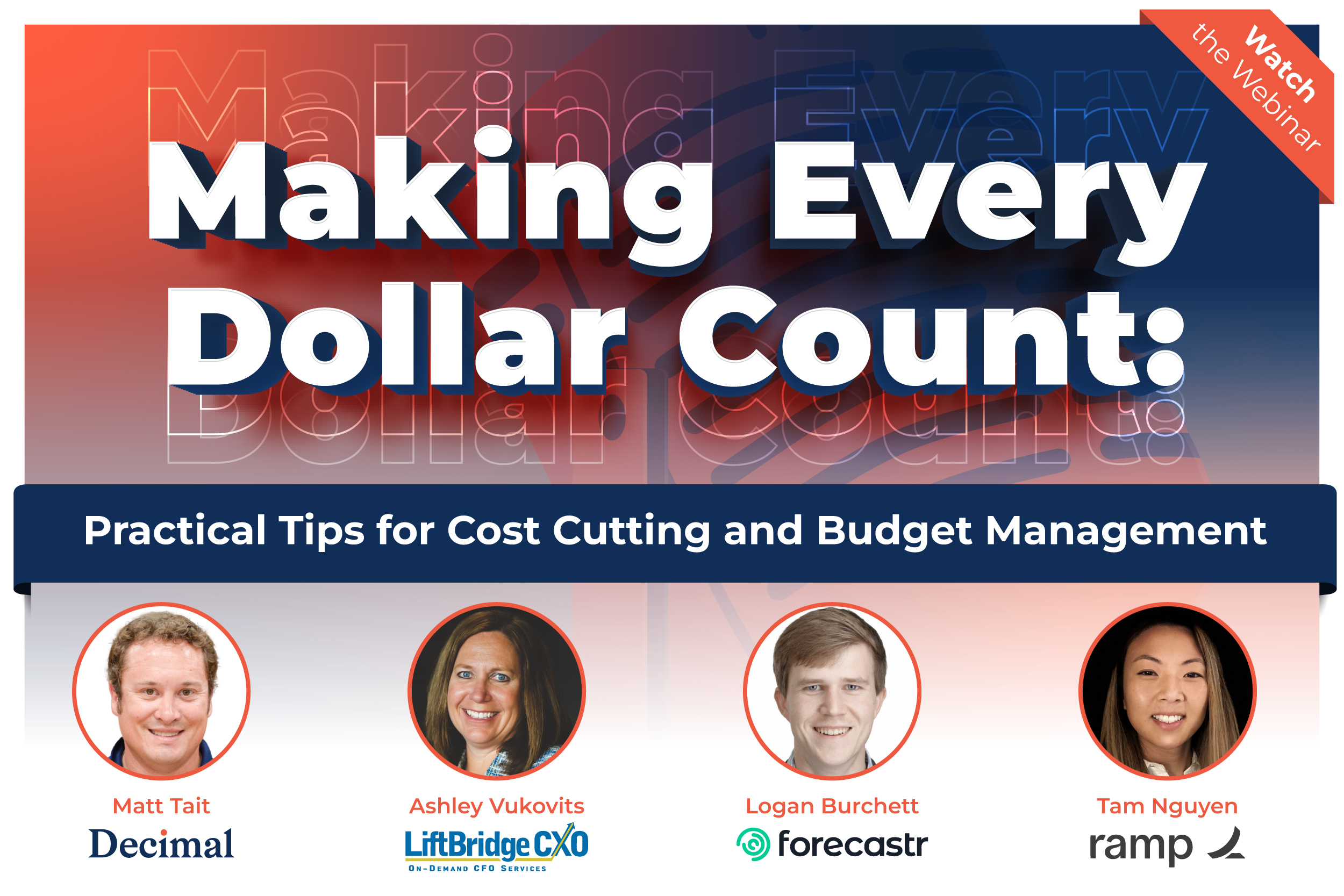 Watch the Webinar

Making Every Dollar Count:

Practical Tips for Cost Cutting and Budget Management

Matt Tait
Decimal

Ashley Vukovits
LiftBridge CXO
ON-DEMAND CFO SERVICES

Logan Burchett
forecastr

Tam Nguyen
ramp